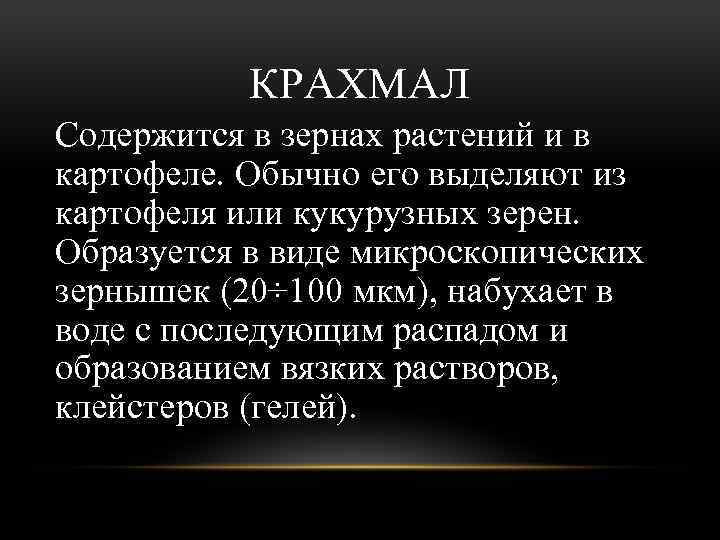 КРАХМАЛ

Содержится в зернах растений и в картофеле. Обычно его выделяют из картофеля или кукурузных зерен. Образуется в виде микроскопических зернышек (20÷100 мкм), набухает в воде с последующим распадом и образованием вязких растворов, клейстеров (гелей).